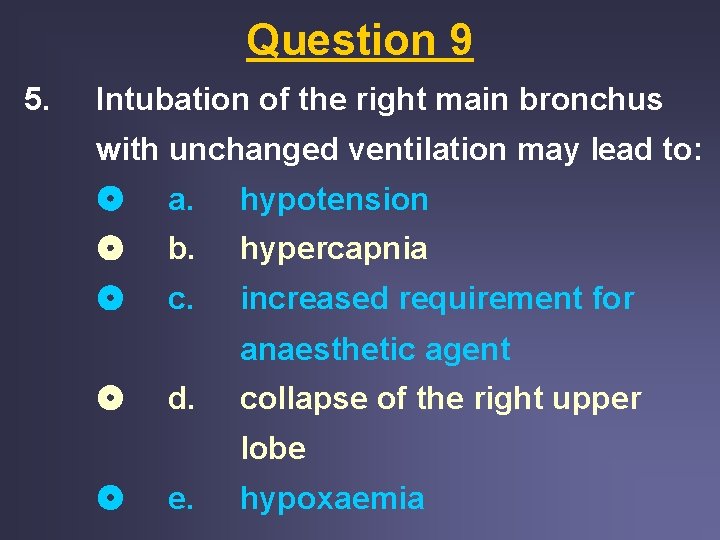 Question 9

5. Intubation of the right main bronchus with unchanged ventilation may lead to:

a. hypotension

b. hypercapnia

c. increased requirement for anaesthetic agent

d. collapse of the right upper lobe

e. hypoxaemia